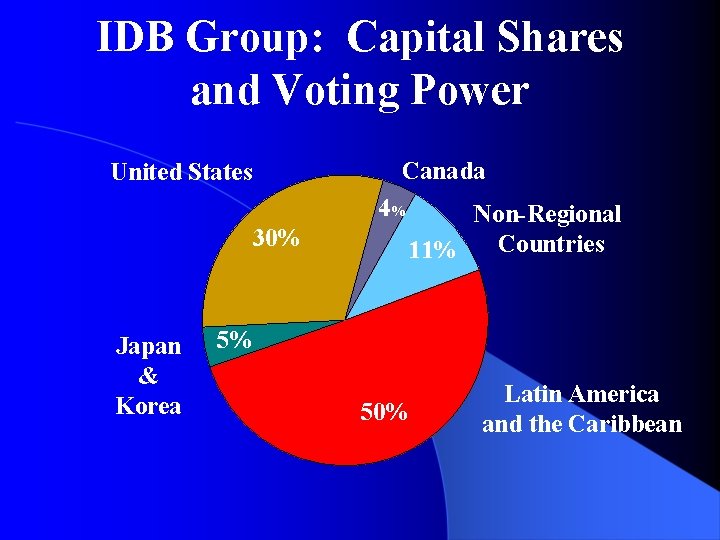 IDB Group: Capital Shares and Voting Power

United States
30%

Canada
4%

Non-Regional Countries
11%

Japan & Korea
5%

Latin America and the Caribbean
50%